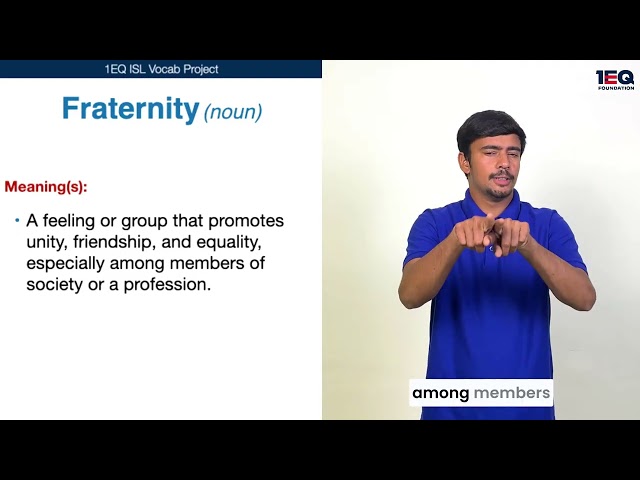 1EQ ISL Vocab Project

Fraternity (noun)

Meaning(s):

• A feeling or group that promotes unity, friendship, and equality, especially among members of society or a profession.

1EQ FOUNDATION

among members